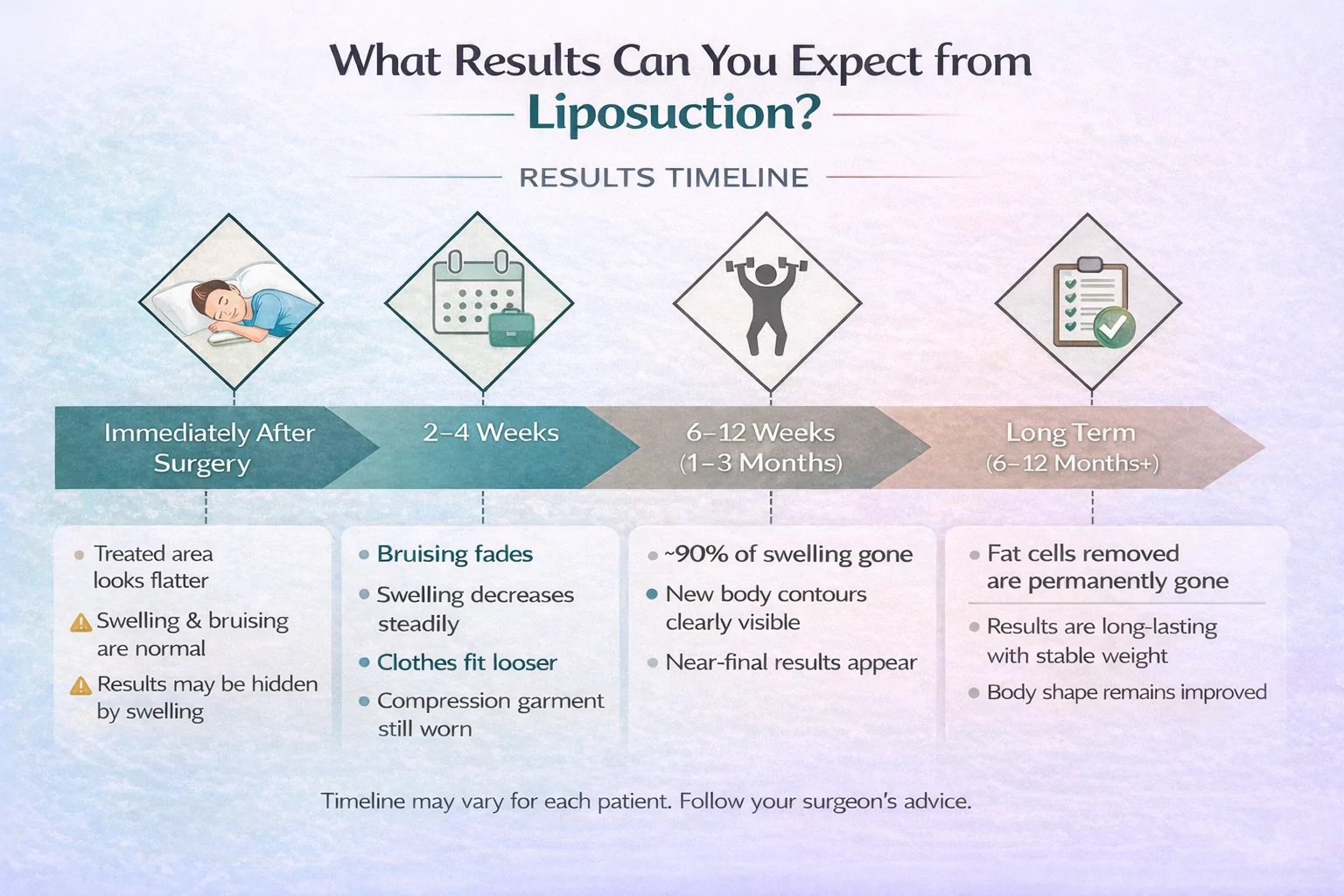 What Results Can You Expect from Liposuction?

RESULTS TIMELINE

Immediately After Surgery

2–4 Weeks

6–12 Weeks (1–3 Months)

Long Term (6–12 Months+)

Treated area looks flatter

Swelling & bruising are normal

Results may be hidden by swelling

Bruising fades

Swelling decreases steadily

Clothes fit looser

Compression garment still worn

~90% of swelling gone

New body contours clearly visible

Near-final results appear

Fat cells removed are permanently gone

Results are long-lasting with stable weight

Body shape remains improved

Timeline may vary for each patient. Follow your surgeon's advice.